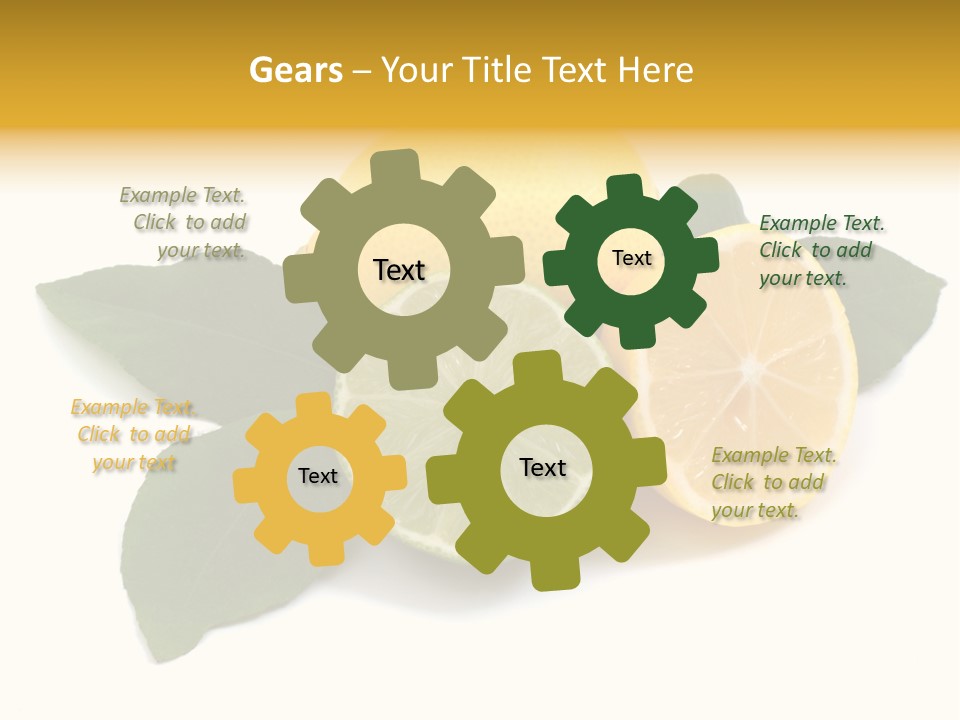 Gears – Your Title Text Here

Example Text. Click to add your text.

Text

Text

Example Text. Click to add your text.

Example Text. Click to add your text

Text

Text

Example Text. Click to add your text.